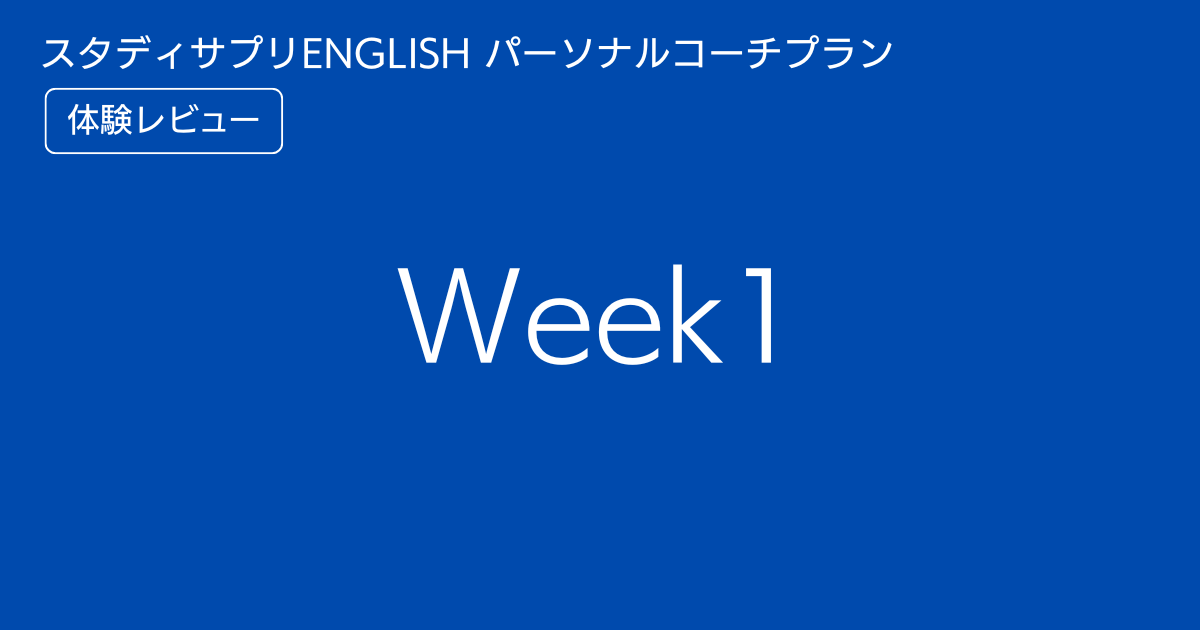 スタディサプリENGLISH パーソナルコーチプラン

体験レビュー

Week1